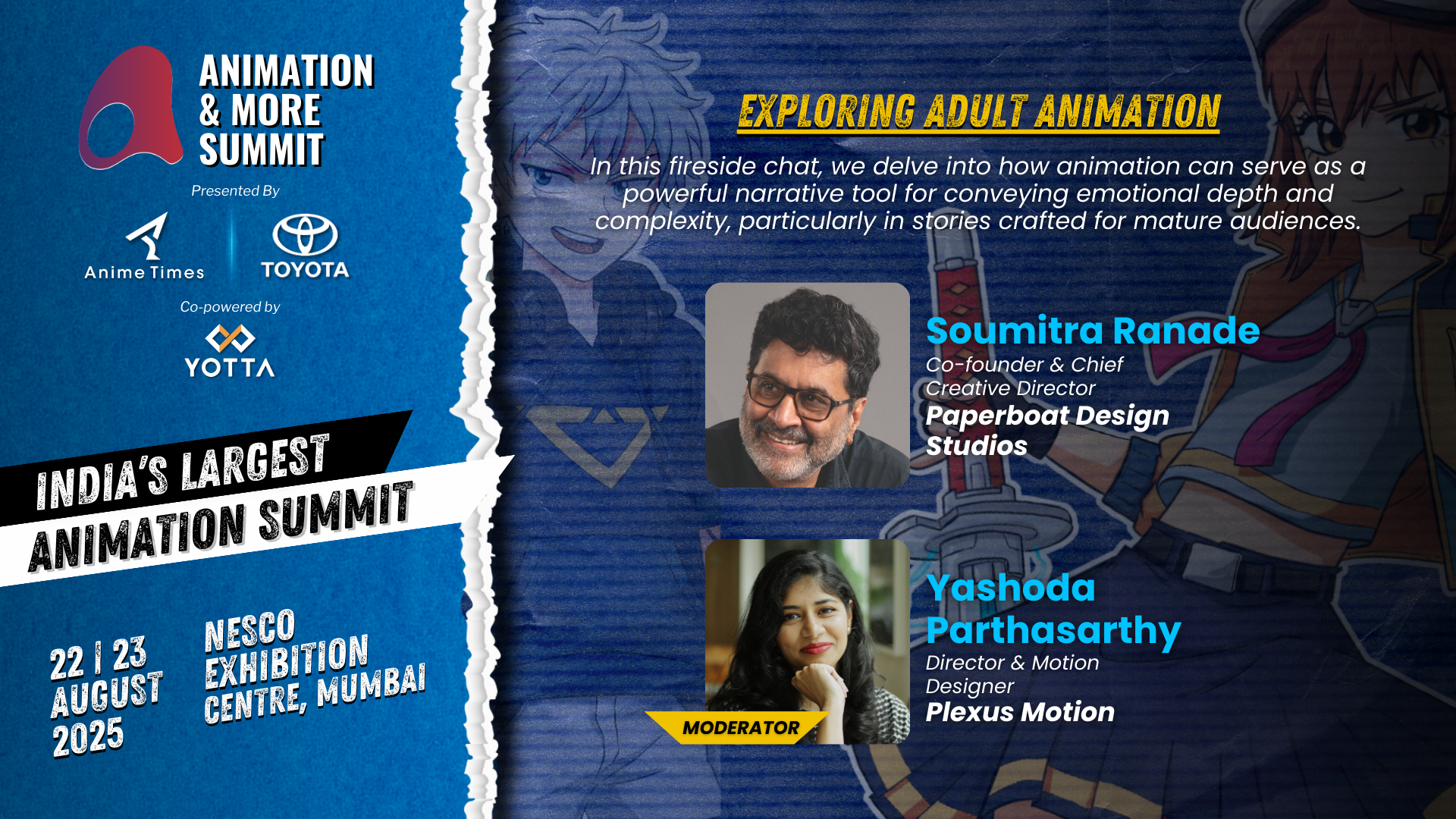 ANIMATION & MORE SUMMIT

Presented By

Anime Times

TOYOTA

Co-powered by

YOTTA

INDIA'S LARGEST ANIMATION SUMMIT

22 | 23 AUGUST 2025

NESCO EXHIBITION CENTRE, MUMBAI

EXPLORING ADULT ANIMATION

In this fireside chat, we delve into how animation can serve as a powerful narrative tool for conveying emotional depth and complexity, particularly in stories crafted for mature audiences.

Soumitra Ranade
Co-founder & Chief Creative Director
Paperboat Design Studios

MODERATOR

Yashoda Parthasarthy
Director & Motion Designer
Plexus Motion